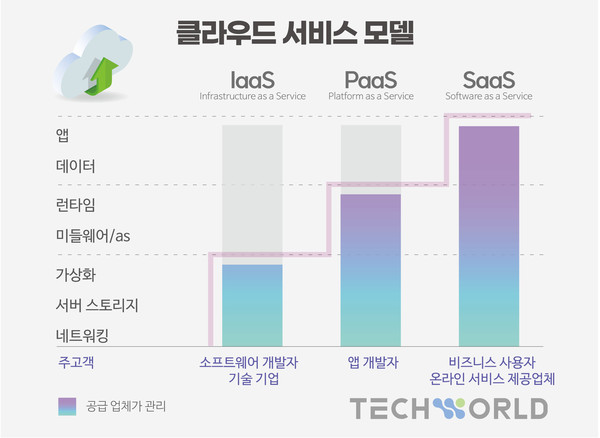 클라우드 서비스 모델

IaaS
Infrastructure as a Service

PaaS
Platform as a Service

SaaS
Software as a Service

앱
데이터
런타임
미들웨어/as
가상화
서버 스토리지
네트워킹

주고객
소프트웨어 개발자
기술 기업
앱 개발자
비즈니스 사용자
온라인 서비스 제공업체

공급 업체가 관리

TECHWORLD